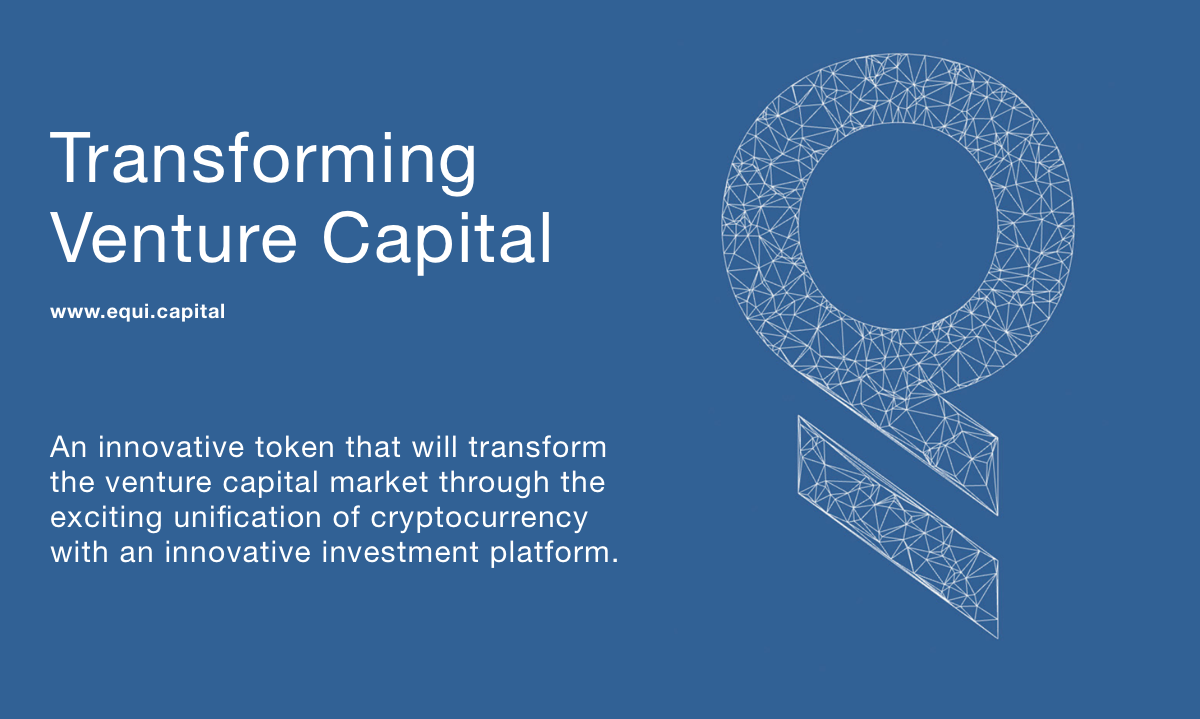 Transforming Venture Capital

www.equi.capital

An innovative token that will transform the venture capital market through the exciting unification of cryptocurrency with an innovative investment platform.